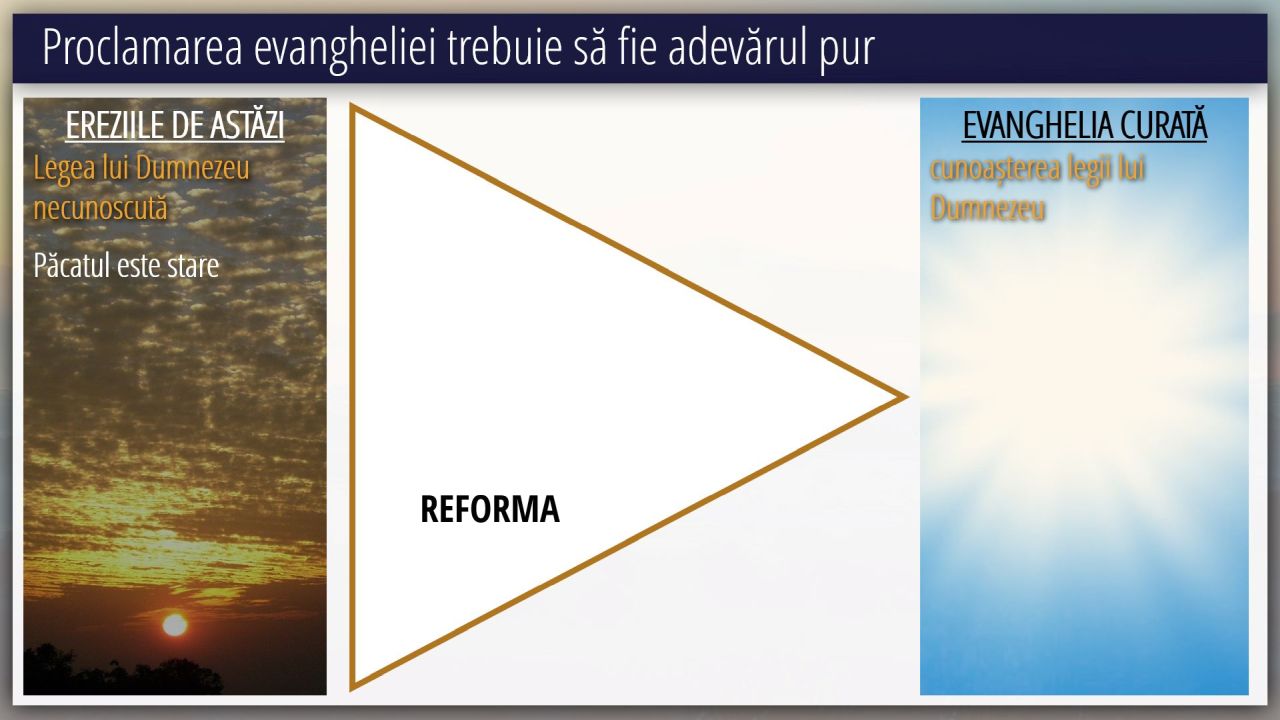 Proclamarea evangheliei trebuie să fie adevărul pur

EREZIILE DE ASTĂZI

Legea lui Dumnezeu necunoscută

Păcatul este stare

REFORMA

EVANGHELIA CURATĂ

cunoașterea legii lui Dumnezeu